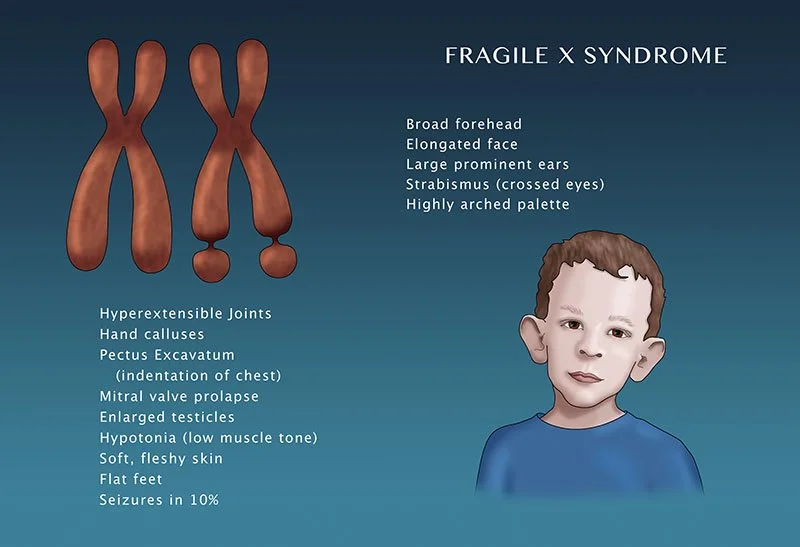 FRAGILE X SYNDROME

Broad forehead
Elongated face
Large prominent ears
Strabismus (crossed eyes)
Highly arched palette

Hyperextensible Joints
Hand calluses
Pectus Excavatum
(indentation of chest)
Mitral valve prolapse
Enlarged testicles
Hypotonia (low muscle tone)
Soft, fleshy skin
Flat feet
Seizures in 10%